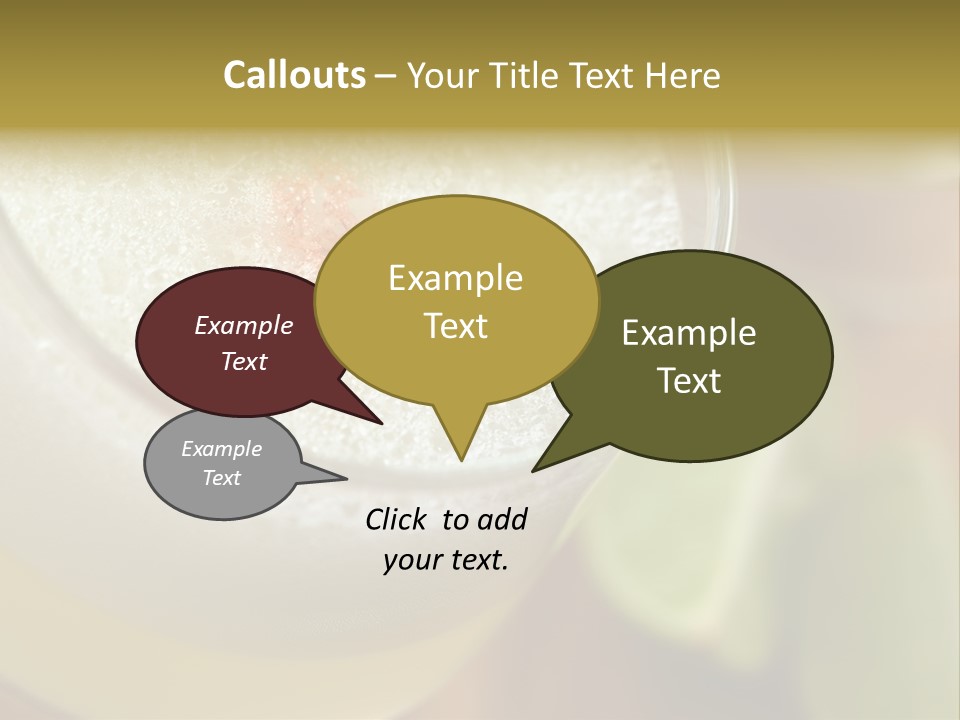 Callouts – Your Title Text Here

Example Text

Example Text

Example Text

Example Text

Click to add your text.